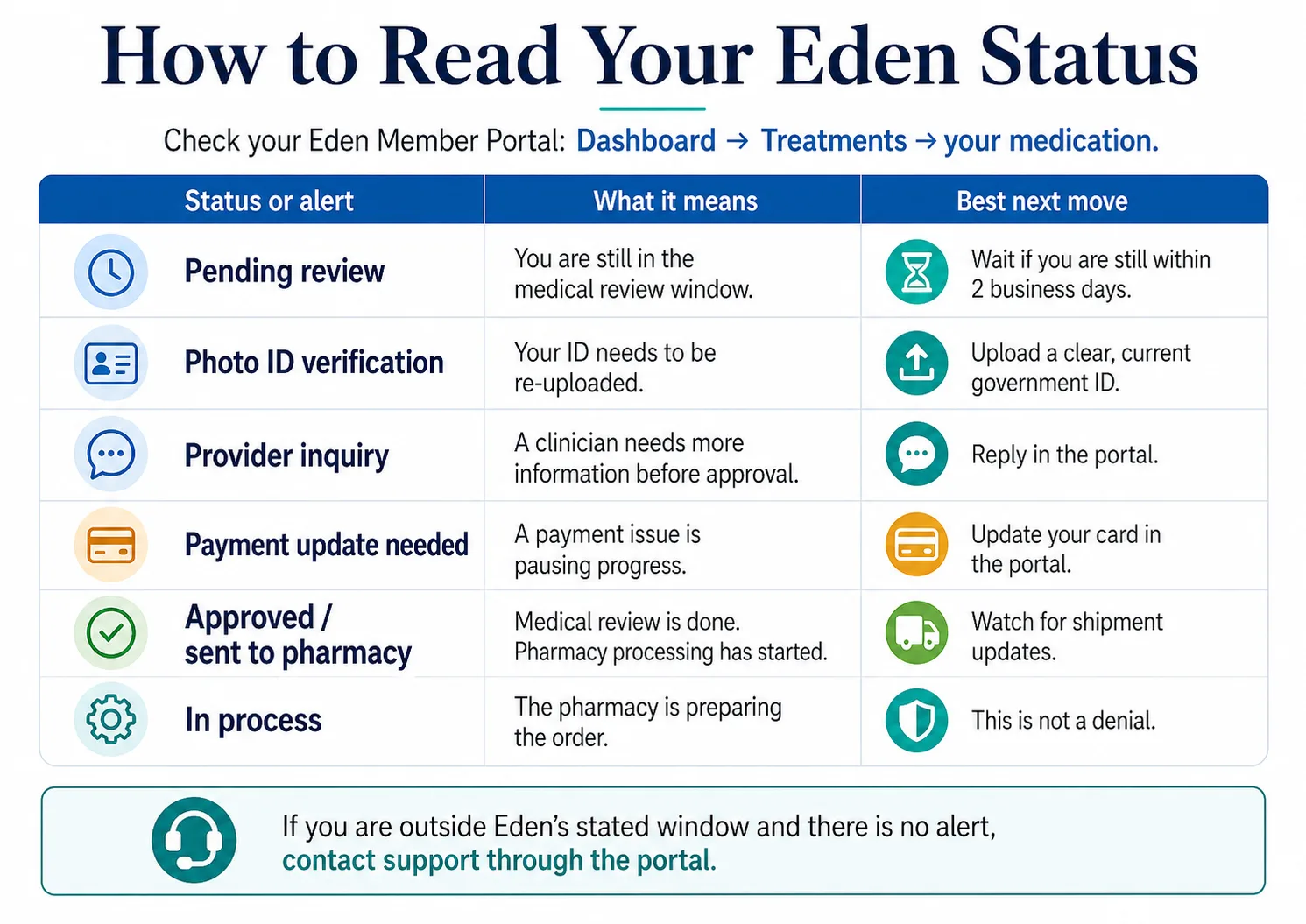 How to Read Your Eden Status

Check your Eden Member Portal: Dashboard → Treatments → your medication.

| Status or alert | What it means | Best next move |
|---|---|---|
| Pending review | You are still in the medical review window. | Wait if you are still within 2 business days. |
| Photo ID verification | Your ID needs to be re-uploaded. | Upload a clear, current government ID. |
| Provider inquiry | A clinician needs more information before approval. | Reply in the portal. |
| Payment update needed | A payment issue is pausing progress. | Update your card in the portal. |
| Approved / sent to pharmacy | Medical review is done. Pharmacy processing has started. | Watch for shipment updates. |
| In process | The pharmacy is preparing the order. | This is not a denial. |

If you are outside Eden's stated window and there is no alert, contact support through the portal.